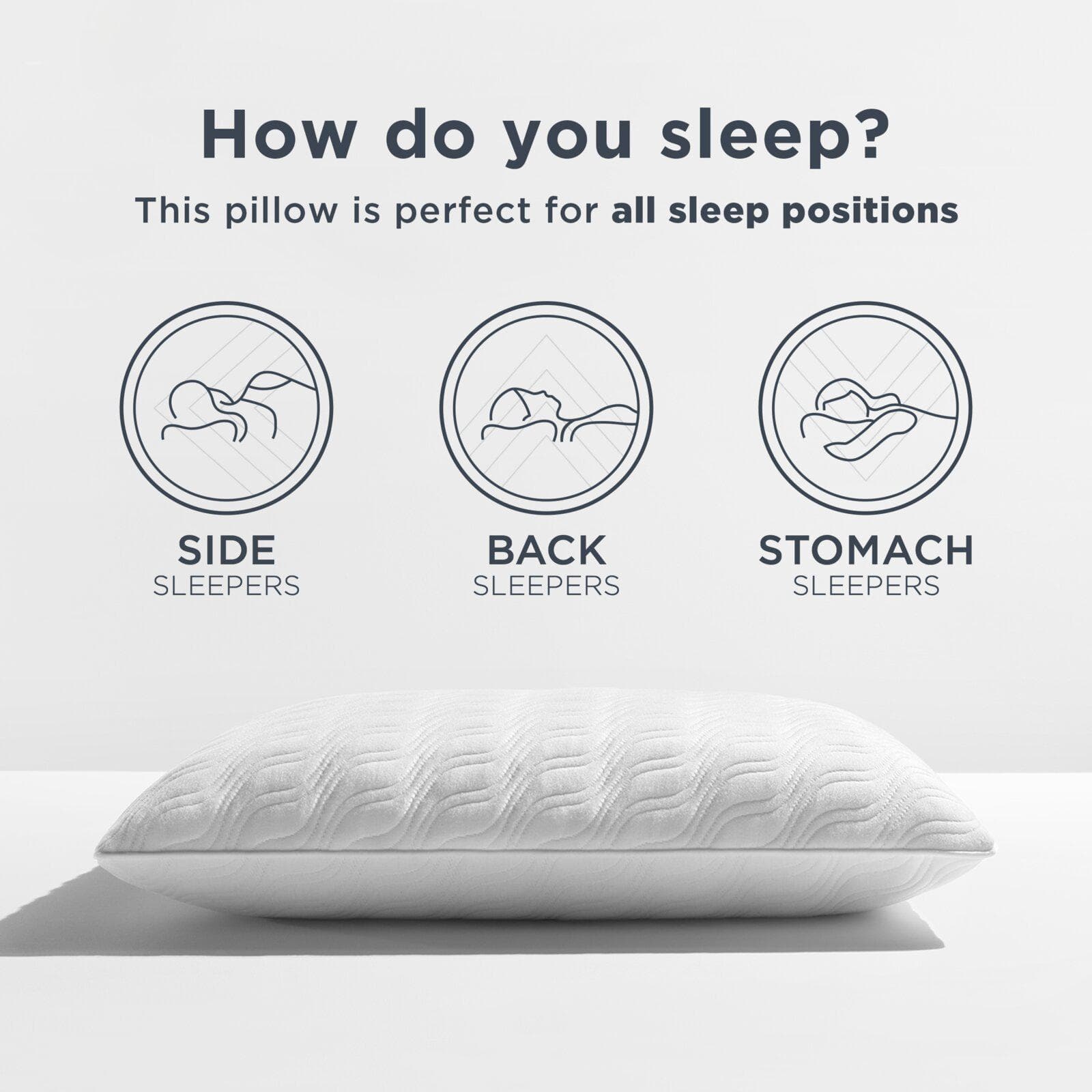 How do you sleep?

This pillow is perfect for all sleep positions

SIDE
SLEEPERS

BACK
SLEEPERS

STOMACH
SLEEPERS